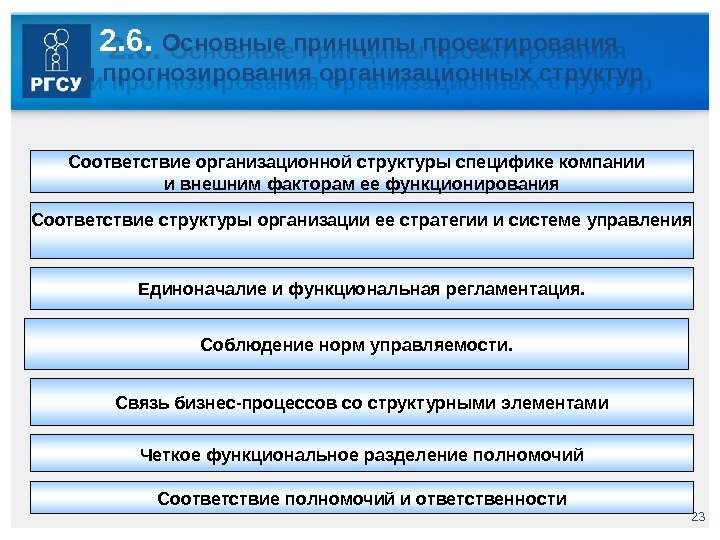 РГСУ

2.6. Основные принципы проектирования и прогнозирования организационных структур

Соответствие организационной структуры специфике компании и внешним факторам ее функционирования

Соответствие структуры организации ее стратегии и системе управления

Единоначалие и функциональная регламентация.

Соблюдение норм управляемости.

Связь бизнес-процессов со структурными элементами

Четкое функциональное разделение полномочий

Соответствие полномочий и ответственности

23